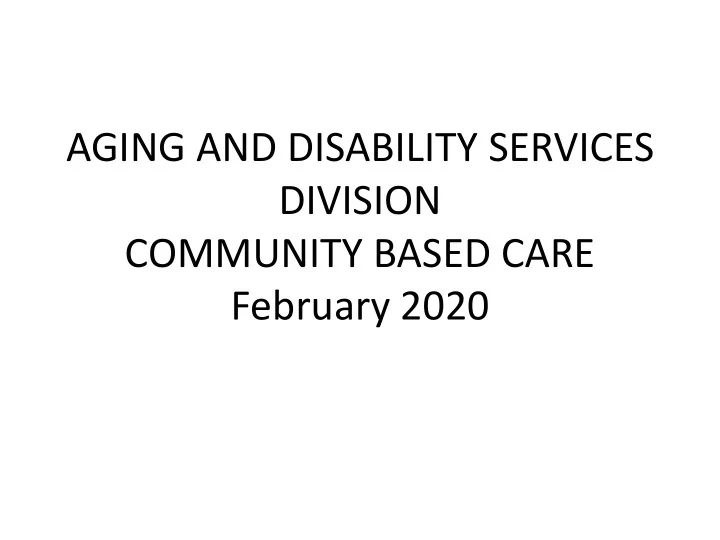 AGING AND DISABILITY SERVICES DIVISION
COMMUNITY BASED CARE
February 2020